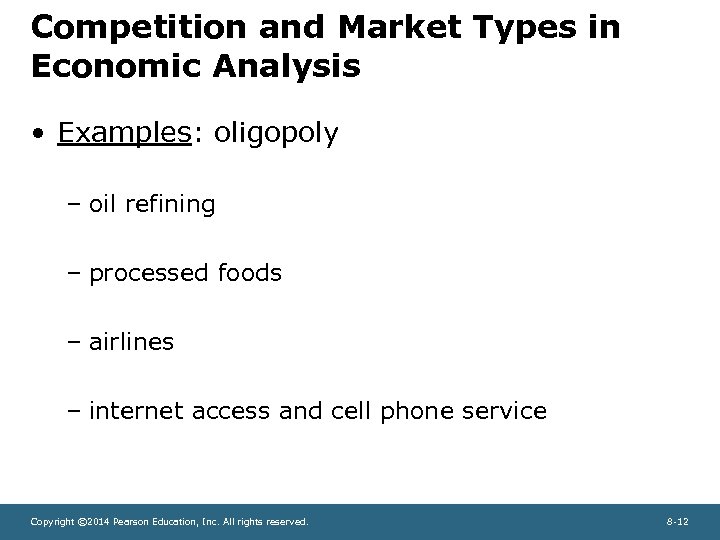 Competition and Market Types in Economic Analysis

• Examples: oligopoly

– oil refining

– processed foods

– airlines

– internet access and cell phone service

Copyright ©2014 Pearson Education, Inc. All rights reserved.

8-12